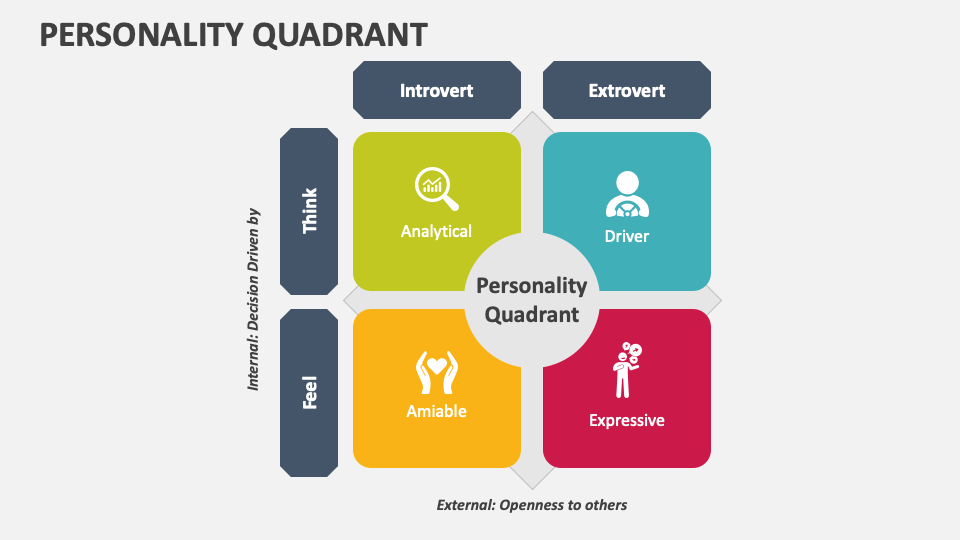 PERSONALITY QUADRANT

Introvert

Extrovert

Internal: Decision Driven by

Think

Feel

Analytical

Driver

Personality Quadrant

Amiable

Expressive

External: Openness to others